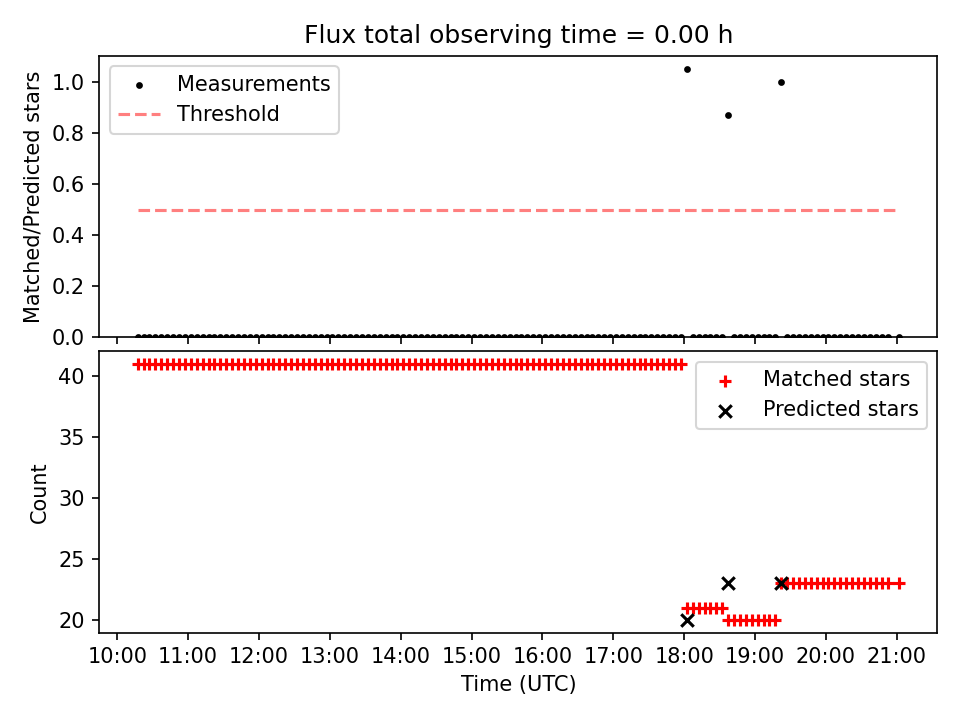 Flux total observing time = 0.00 h

Matched/Predicted stars

1.0
0.8
0.6
0.4
0.2
0.0

Measurements
Threshold

Count

40
35
30
25
20

Matched stars
Predicted stars

10:00 11:00 12:00 13:00 14:00 15:00 16:00 17:00 18:00 19:00 20:00 21:00

Time (UTC)